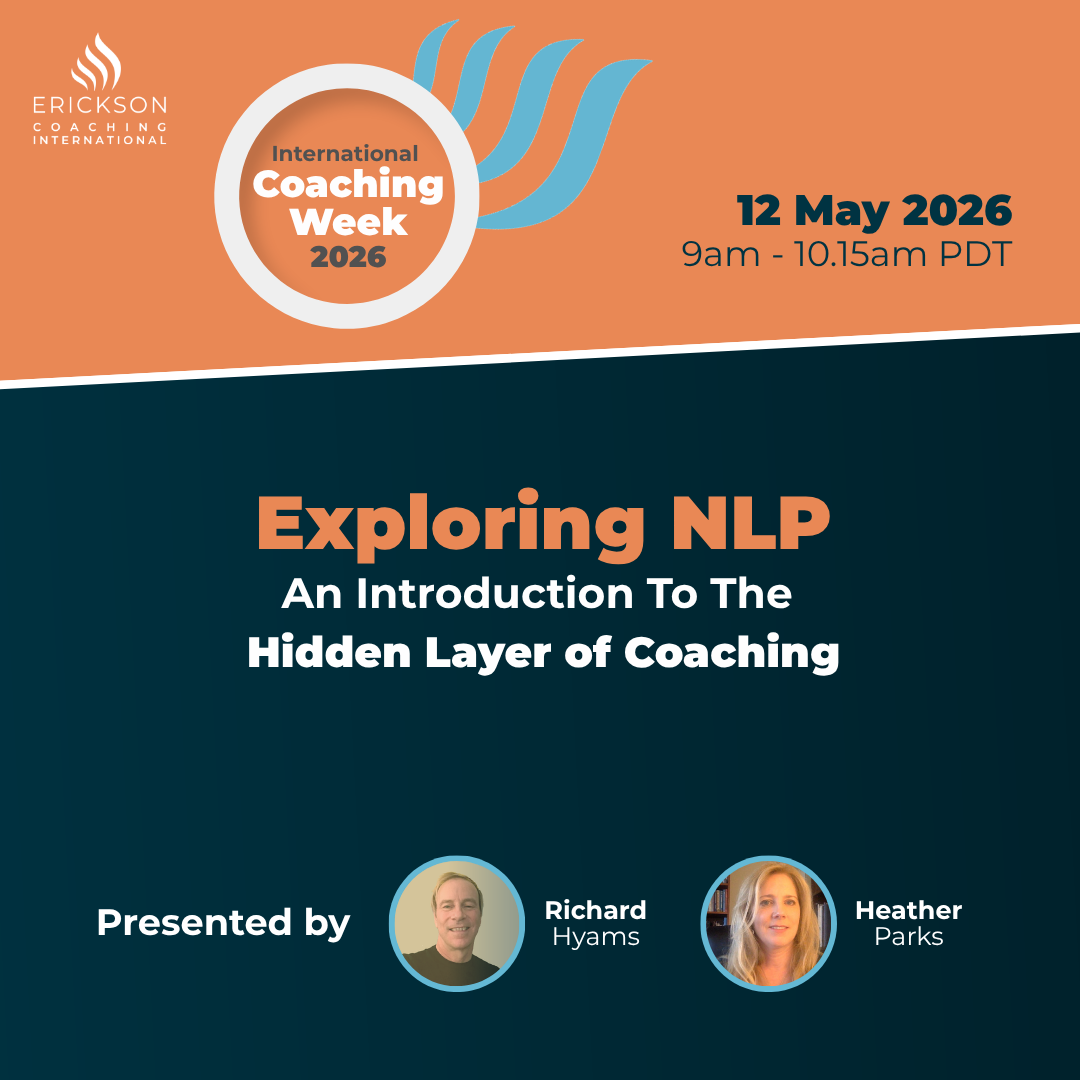 ERICKSON
COACHING
INTERNATIONAL

International
Coaching
Week
2026

12 May 2026
9am - 10.15am PDT

Exploring NLP
An Introduction To The
Hidden Layer of Coaching

Presented by

Richard
Hyams

Heather
Parks